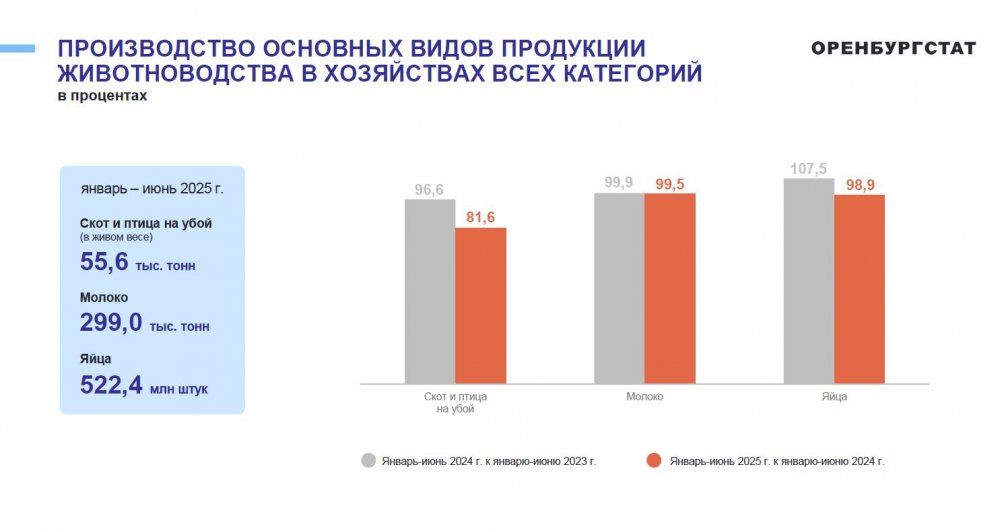 ПРОИЗВОДСТВО ОСНОВНЫХ ВИДОВ ПРОДУКЦИИ ЖИВОТНОВОДСТВА В ХОЗЯЙСТВАХ ВСЕХ КАТЕГОРИЙ
в процентах

ОРЕНБУРГСТАТ

январь – июнь 2025 г.

Скот и птица на убой
(в живом весе)
55,6 тыс. тонн

Молоко
299,0 тыс. тонн

Яйца
522,4 млн штук

96,6
81,6
99,9
99,5
107,5
98,9

Скот и птица на убой
Молоко
Яйца

Январь-июнь 2024 г. к январю-июню 2023 г.
Январь-июнь 2025 г. к январю-июню 2024 г.